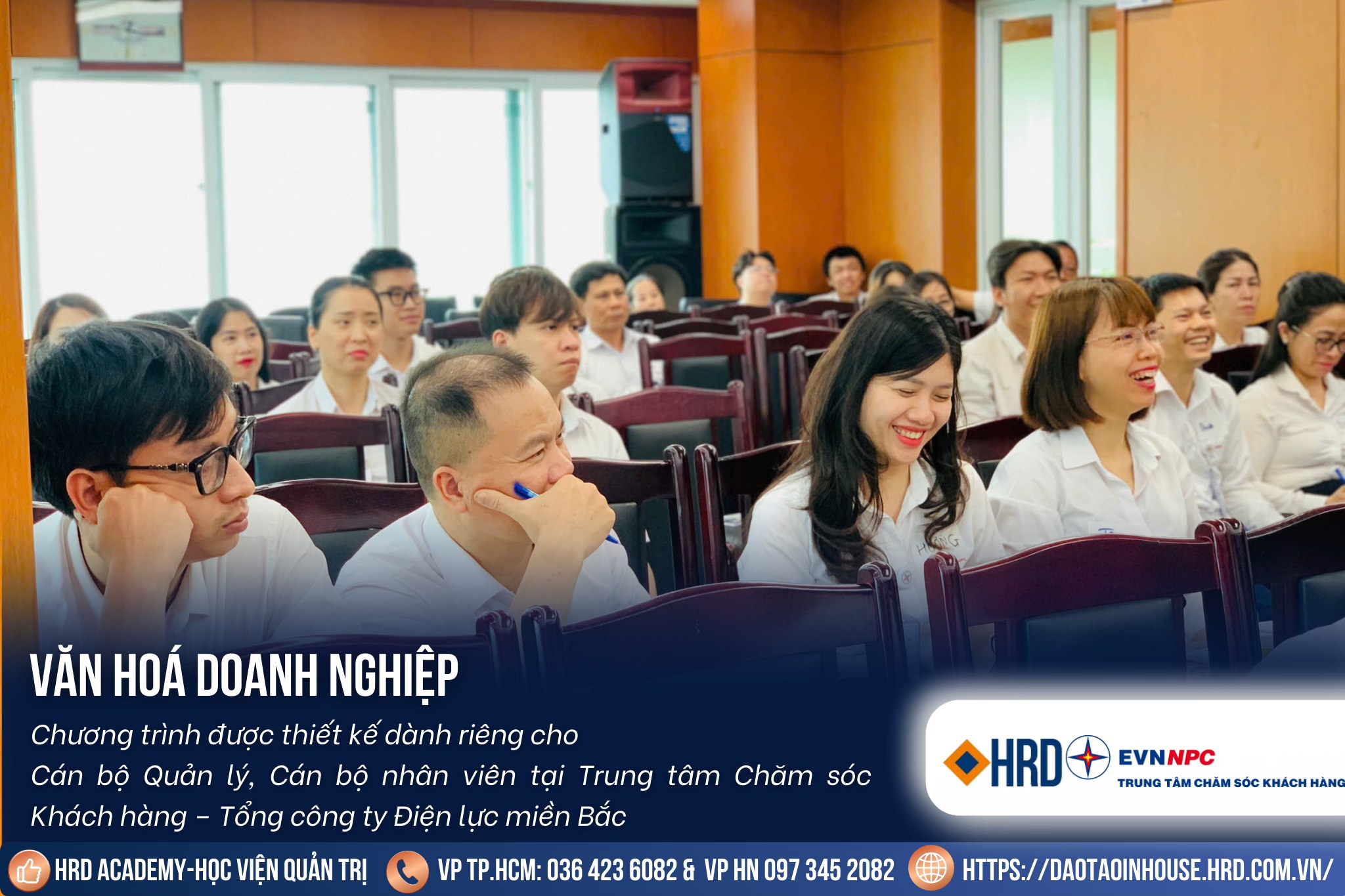 VĂN HOÁ DOANH NGHIỆP

Chương trình được thiết kế dành riêng cho Cán bộ Quản lý, Cán bộ nhân viên tại Trung tâm Chăm sóc Khách hàng – Tổng công ty Điện lực miền Bắc

HRD

EVNNPC
TRUNG TÂM CHĂM SÓC KHÁCH HÀNG

HRD ACADEMY-HỌC VIỆN QUẢN TRỊ
VP TP.HCM: 036 423 6082 & VP HN 097 345 2082
HTTPS://DAOTAOINHOUSE.HRD.COM.VN/